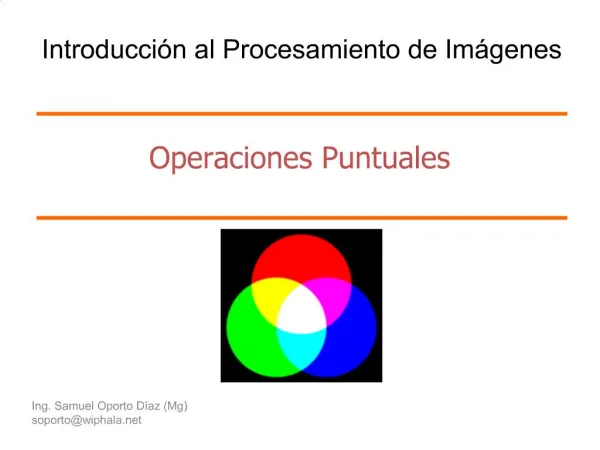 Introducción al Procesamiento de Imágenes

Operaciones Puntuales

Ing. Samuel Oporto Díaz (Mg)
soporto@wiphala.net